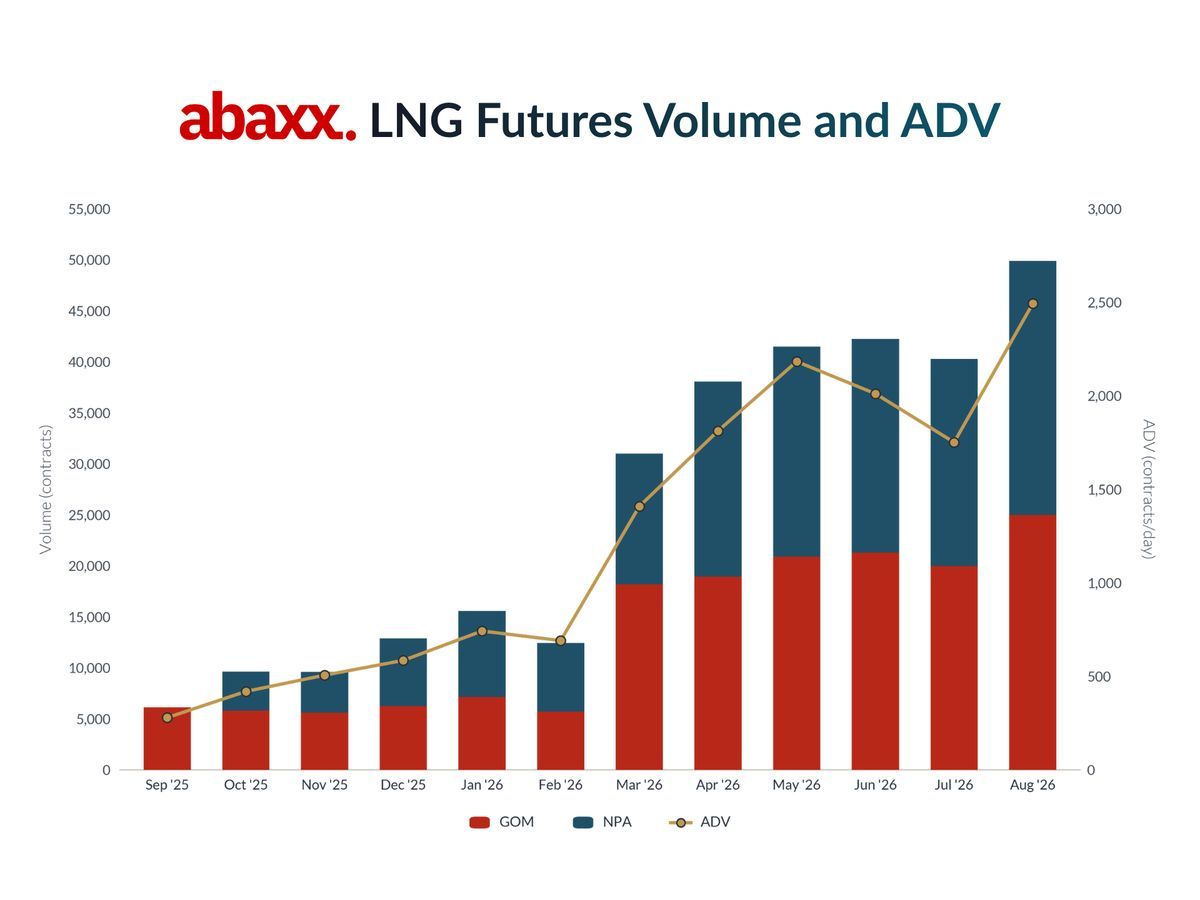 abaxx. LNG Futures Volume and ADV

Volume (contracts)

55,000
50,000
45,000
40,000
35,000
30,000
25,000
20,000
15,000
10,000
5,000
0

ADV (contracts/day)

3,000
2,500
2,000
1,500
1,000
500
0

Sep '25 Oct '25 Nov '25 Dec '25 Jan '26 Feb '26 Mar '26 Apr '26 May '26 Jun '26 Jul '26 Aug '26

GOM NPA ADV